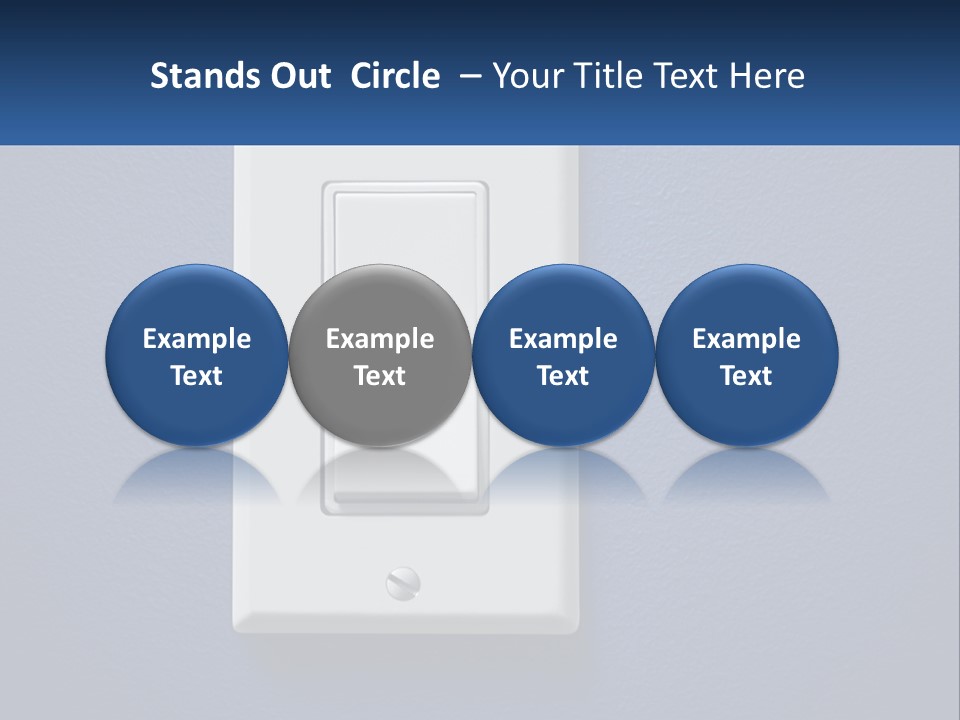 Stands Out Circle – Your Title Text Here

Example Text

Example Text

Example Text

Example Text